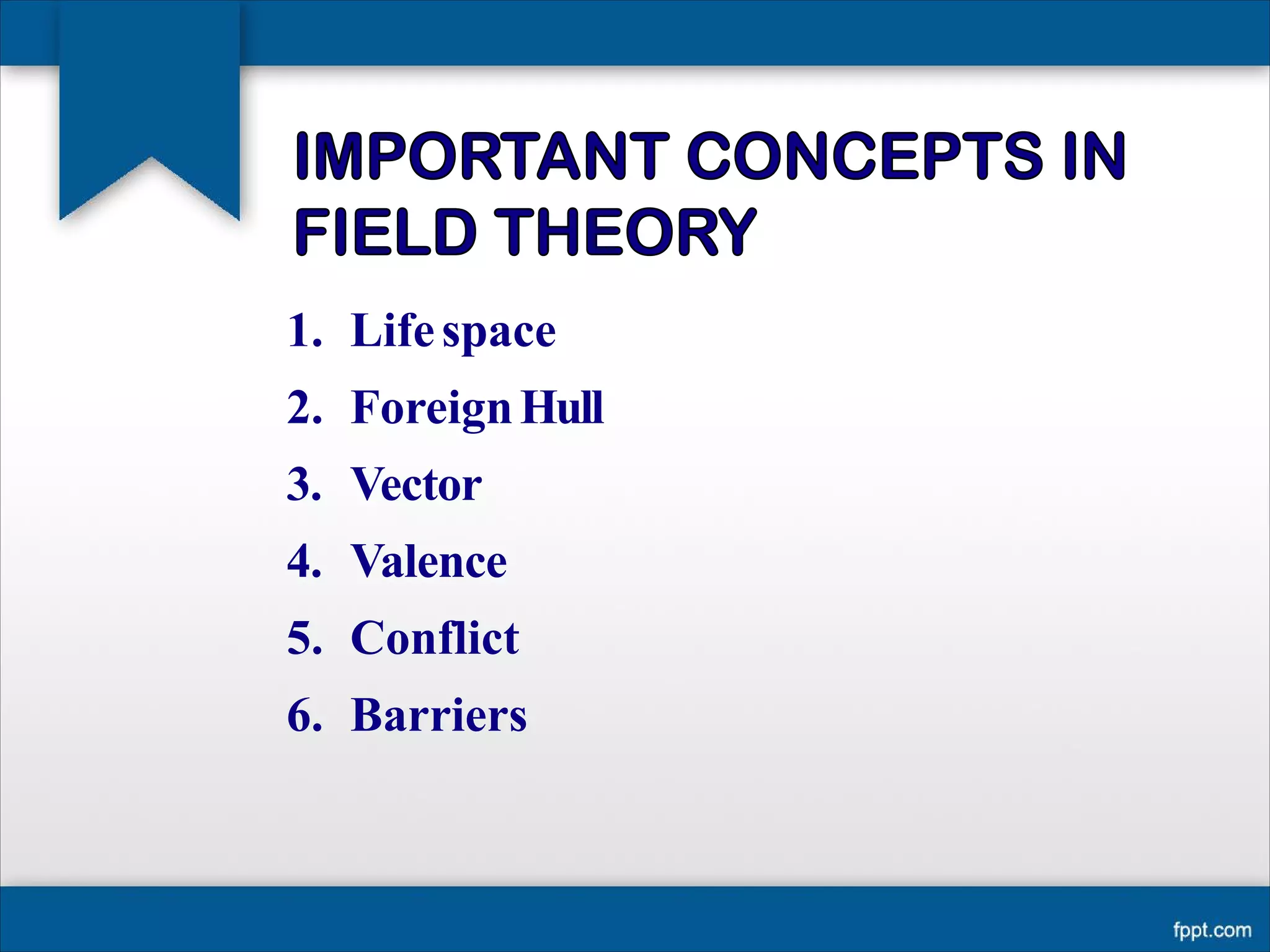 IMPORTANT CONCEPTS IN FIELD THEORY

1. Life space
2. Foreign Hull
3. Vector
4. Valence
5. Conflict
6. Barriers

fppt.com